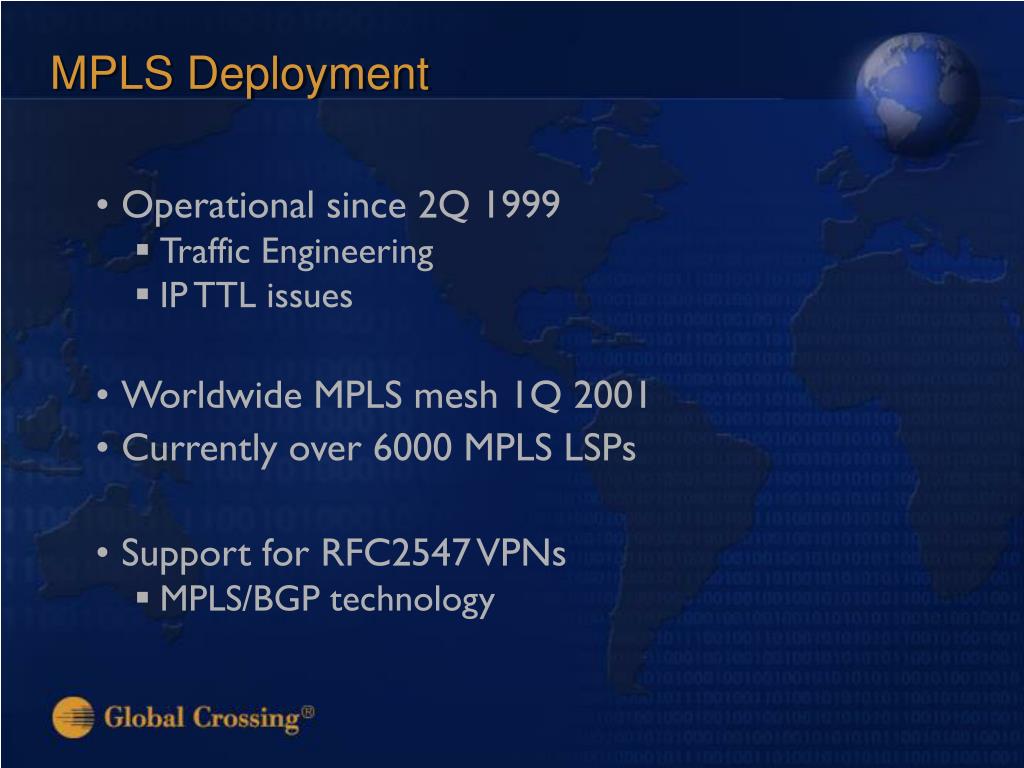 MPLS Deployment

• Operational since 2Q 1999
▪ Traffic Engineering
▪ IP TTL issues

• Worldwide MPLS mesh 1Q 2001
• Currently over 6000 MPLS LSPs

• Support for RFC2547 VPNs
▪ MPLS/BGP technology

Global Crossing®